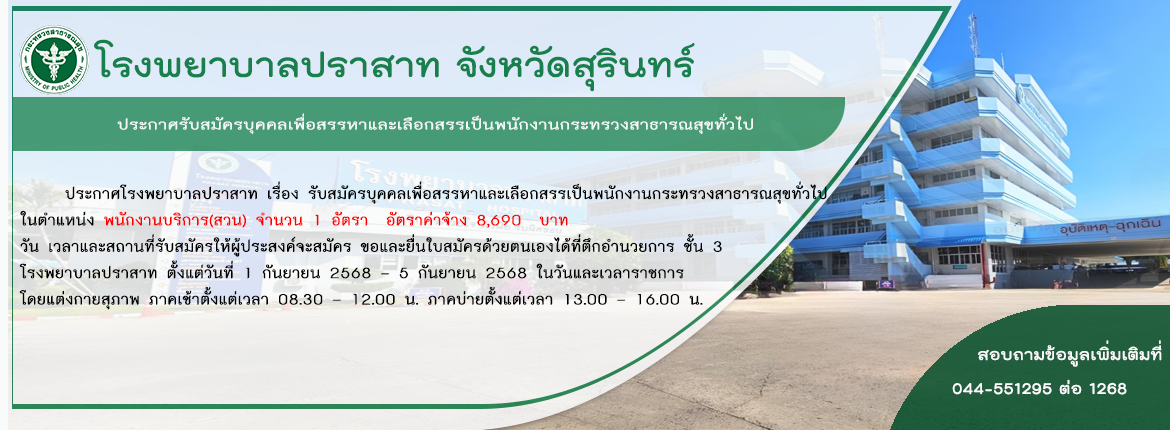 กระทรวงสาธารณสุข
MINISTRY OF PUBLIC HEALTH

โรงพยาบาลปราสาท จังหวัดสุรินทร์

ประกาศรับสมัครบุคคลเพื่อสรรหาและเลือกสรรเป็นพนักงานกระทรวงสาธารณสุขทั่วไป

ประกาศโรงพยาบาลปราสาท เรื่อง รับสมัครบุคคลเพื่อสรรหาและเลือกสรรเป็นพนักงานกระทรวงสาธารณสุขทั่วไป ในตำแหน่ง พนักงานบริการ(สวน) จำนวน 1 อัตรา อัตราค่าจ้าง 8,690 บาท วัน เวลาและสถานที่รับสมัครให้ผู้ประสงค์จะสมัคร ขอและยื่นใบสมัครด้วยตนเองได้ที่ตึกอำนวยการ ชั้น 3 โรงพยาบาลปราสาท ตั้งแต่วันที่ 1 กันยายน 2568 - 5 กันยายน 2568 ในวันและเวลาราชการ โดยแต่งกายสุภาพ ภาคเช้าตั้งแต่เวลา 08.30 - 12.00 น. ภาคบ่ายตั้งแต่เวลา 13.00 - 16.00 น.

อุบัติเหตุ-ฉุกเฉิน

สอบถามข้อมูลเพิ่มเติมที่
044-551295 ต่อ 1268